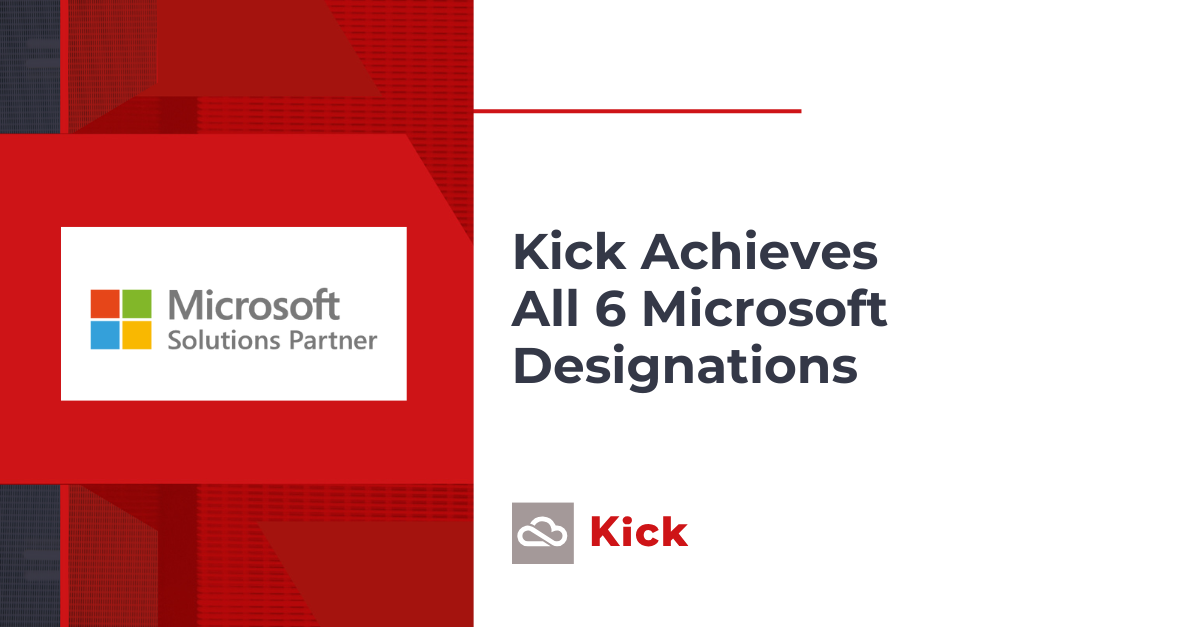 Microsoft
Solutions Partner

Kick Achieves All 6 Microsoft Designations

Kick